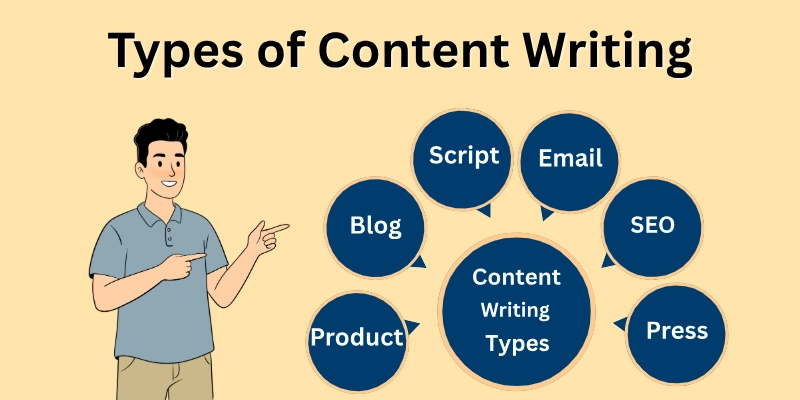 Types of Content Writing

Script

Email

Blog

SEO

Content Writing Types

Product

Press